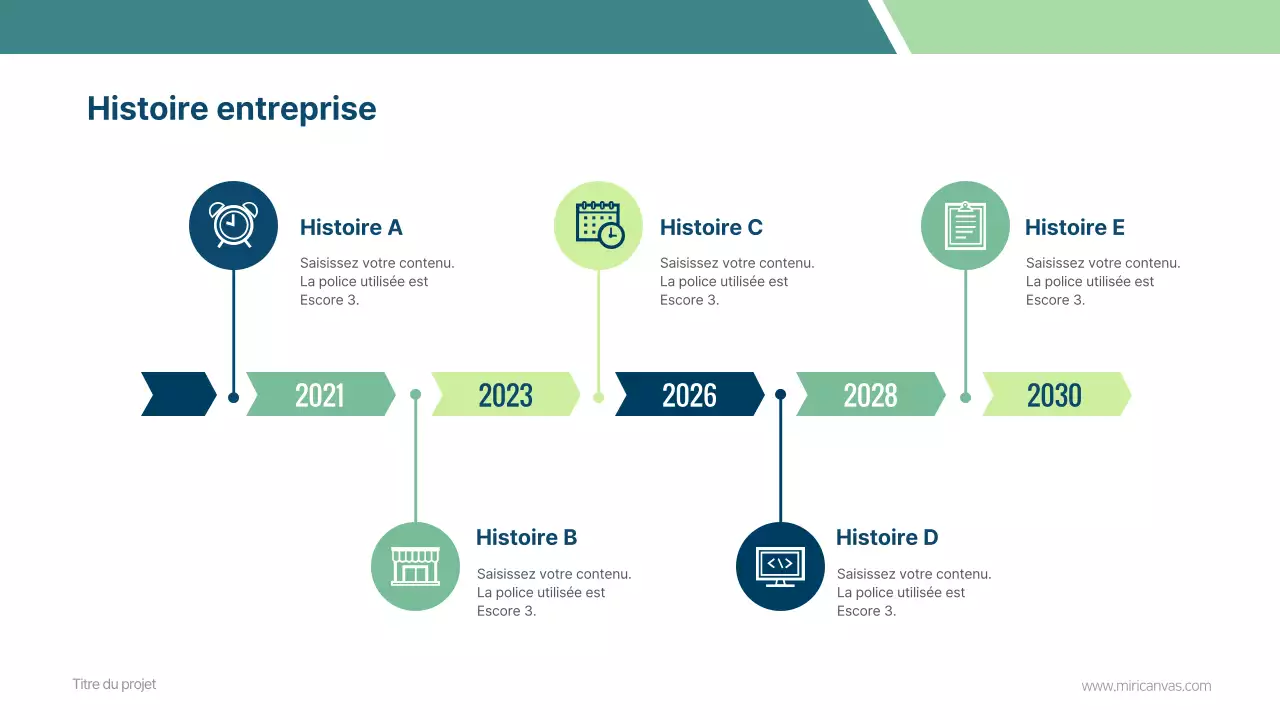 Histoire entreprise

Histoire A

Saisissez votre contenu. La police utilisée est Escore 3.

Histoire C

Saisissez votre contenu. La police utilisée est Escore 3.

Histoire E

Saisissez votre contenu. La police utilisée est Escore 3.

2021

2023

2026

2028

2030

Histoire B

Saisissez votre contenu. La police utilisée est Escore 3.

Histoire D

Saisissez votre contenu. La police utilisée est Escore 3.

Titre du projet

www.miricanvas.com